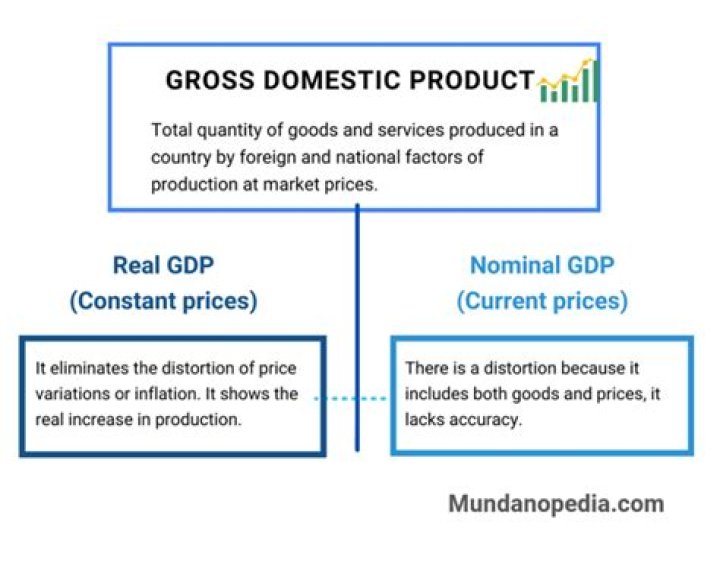 GROSS DOMESTIC PRODUCT

Total quantity of goods and services produced in a country by foreign and national factors of production at market prices.

Real GDP
(Constant prices)

It eliminates the distortion of price variations or inflation. It shows the real increase in production.

Nominal GDP
(Current prices)

There is a distortion because it includes both goods and prices, it lacks accuracy.

Mundanopedia.com